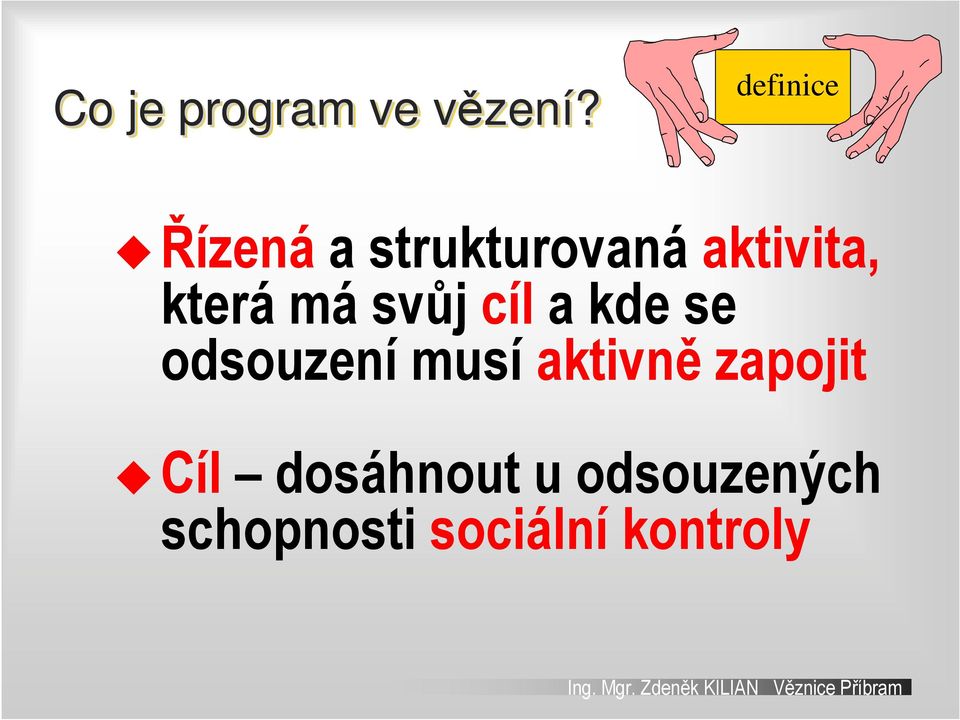 Co je program ve vězení?

definice

Řízená a strukturovaná aktivita, která má svůj cíl a kde se odsouzení musí aktivně zapojit

Cíl – dosáhnout u odsouzených schopnosti sociální kontroly

Ing. Mgr. Zdeněk KILIAN Věznice Příbram